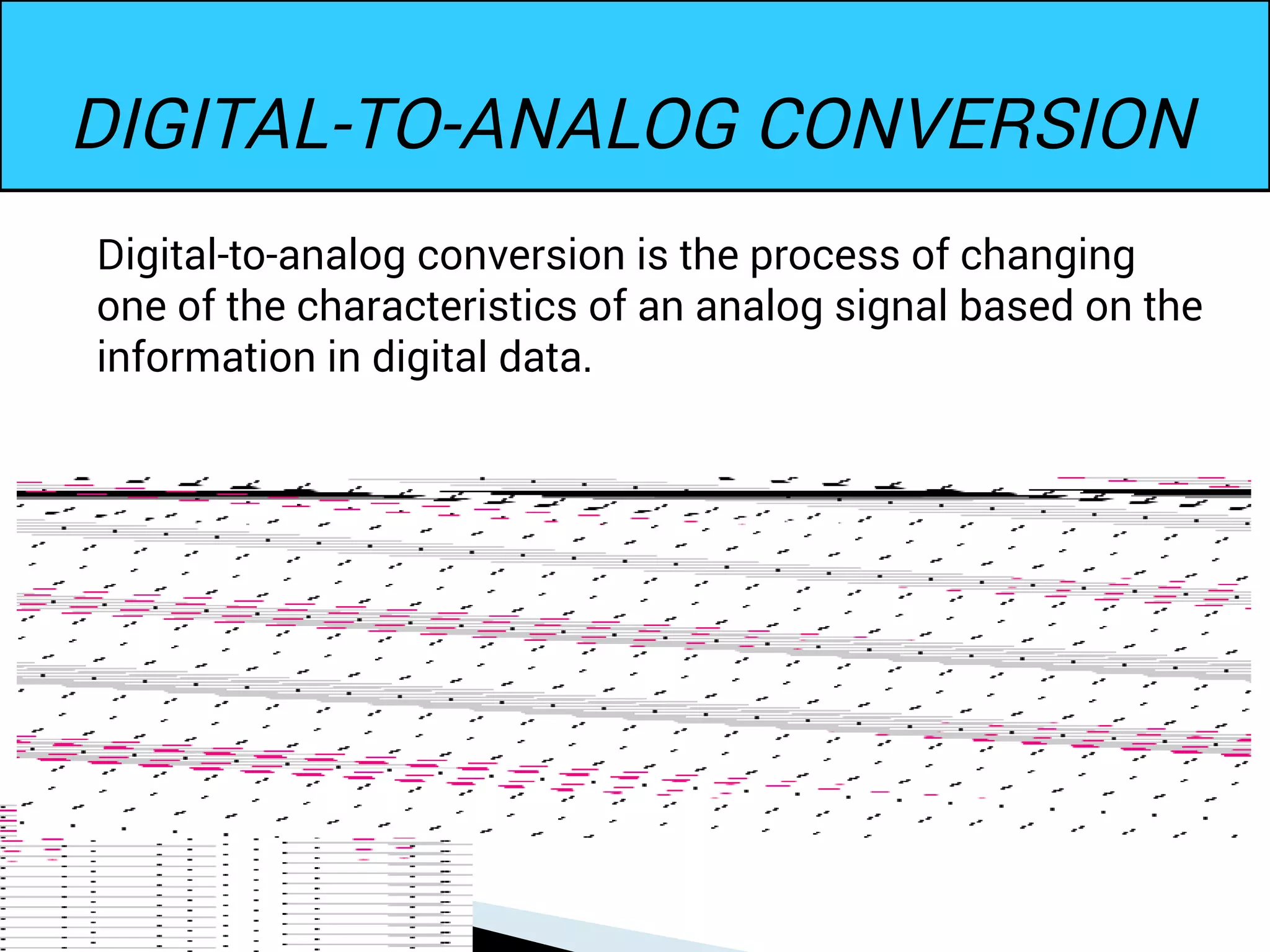 DIGITAL-TO-ANALOG CONVERSION

Digital-to-analog conversion is the process of changing one of the characteristics of an analog signal based on the information in digital data.